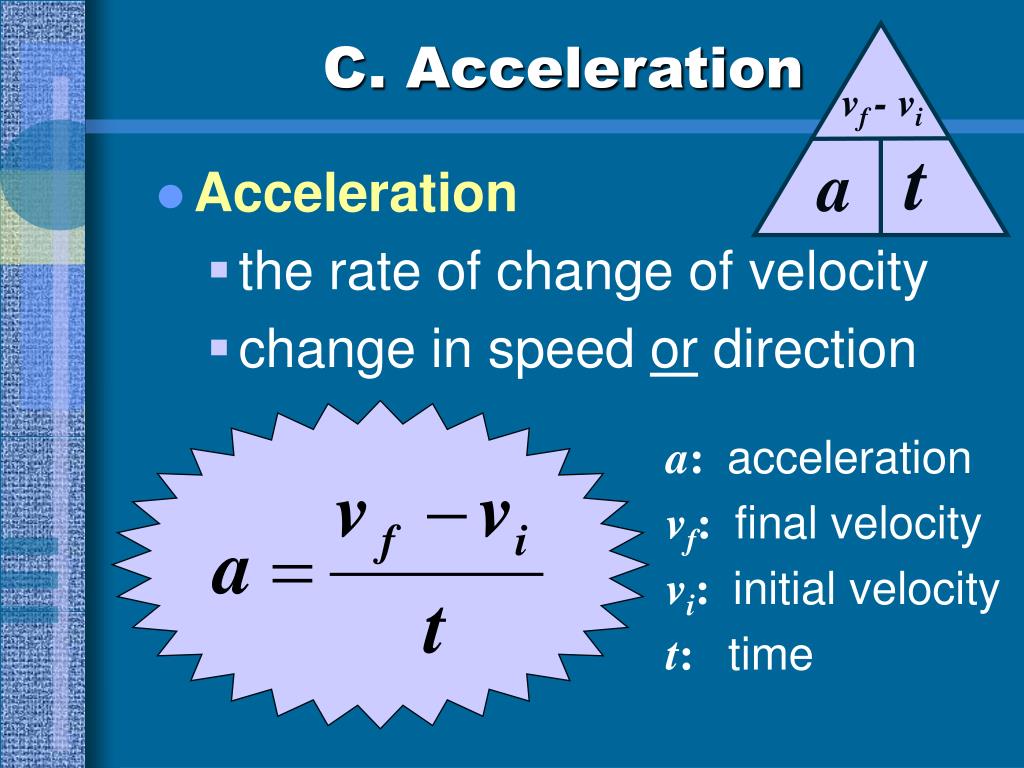 C. Acceleration

$v_f - v_i$

$a$ $t$

Acceleration

the rate of change of velocity

change in speed or direction

$a = \frac{v_f - v_i}{t}$

$a$: acceleration

$v_f$: final velocity

$v_i$: initial velocity

$t$: time